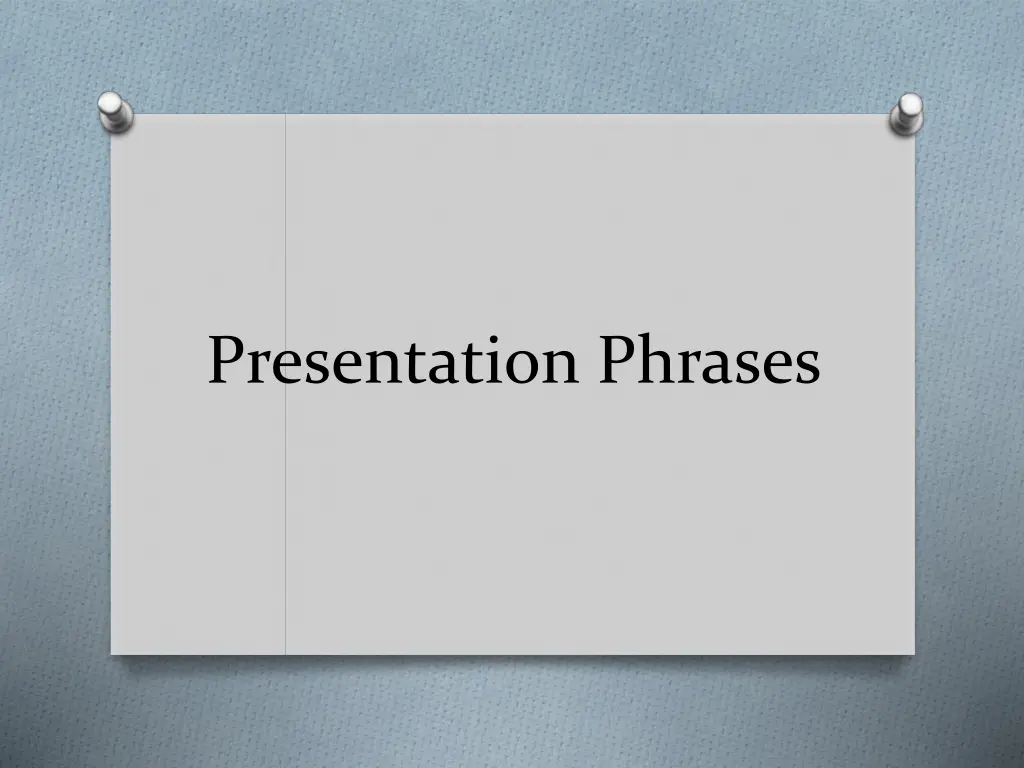 Presentation Phrases